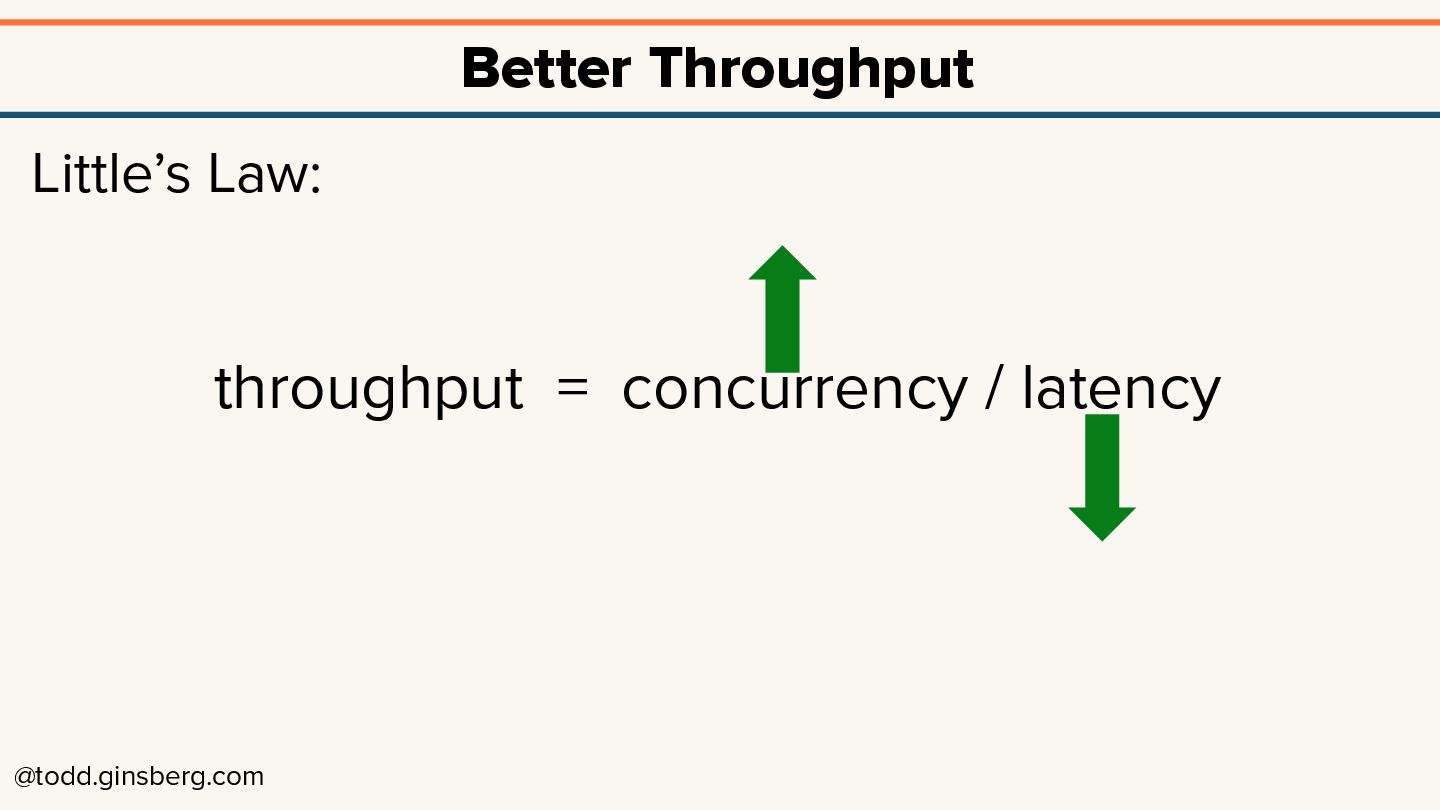 Better Throughput

Little’s Law:

throughput = concurrency / latency

@todd.ginsberg.com